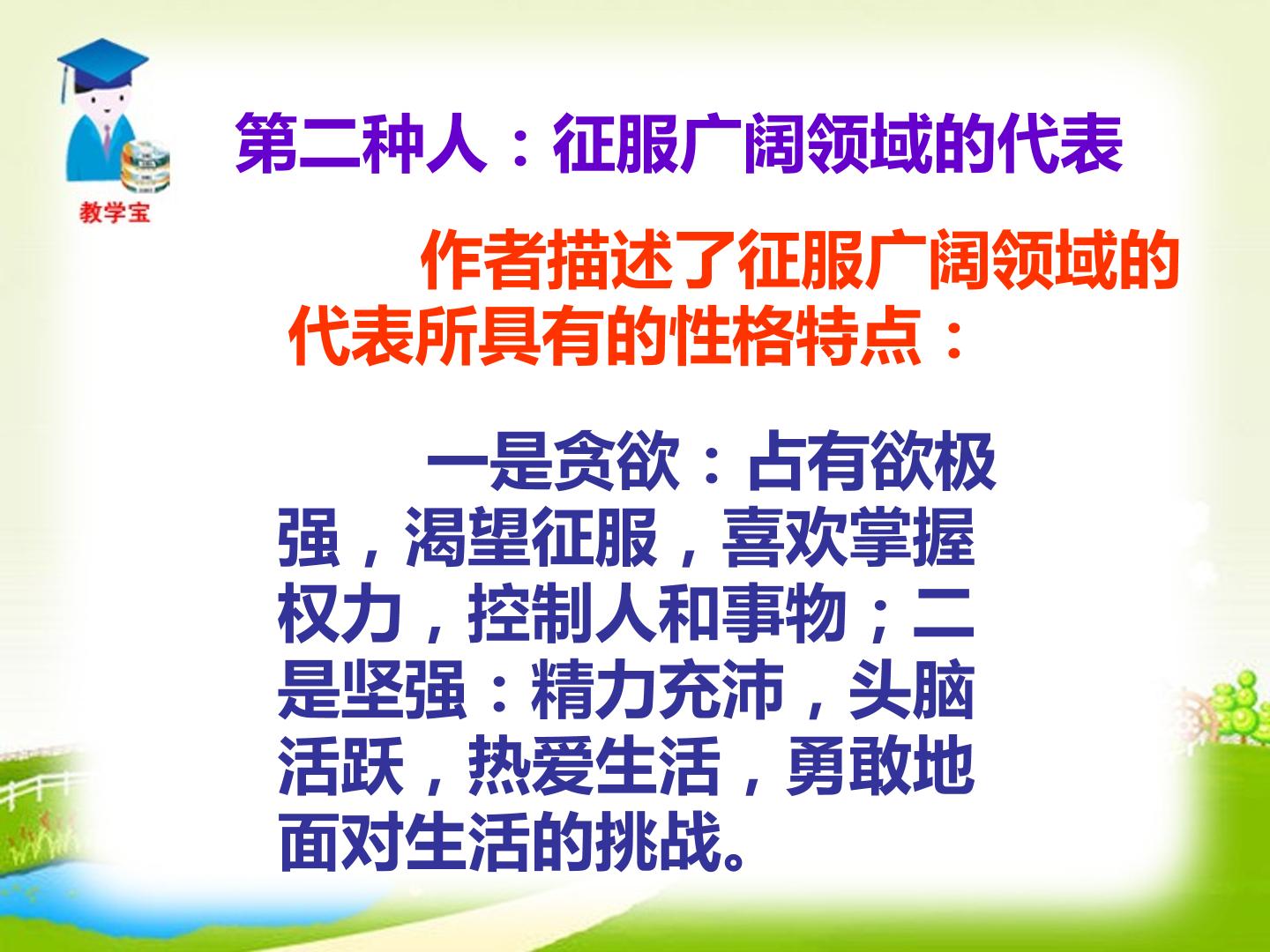 教学宝

第二种人：征服广阔领域的代表

作者描述了征服广阔领域的代表所具有的性格特点：

一是贪欲：占有欲极强，渴望征服，喜欢掌握权力，控制人和事物；二是坚强：精力充沛，头脑活跃，热爱生活，勇敢地面对生活的挑战。